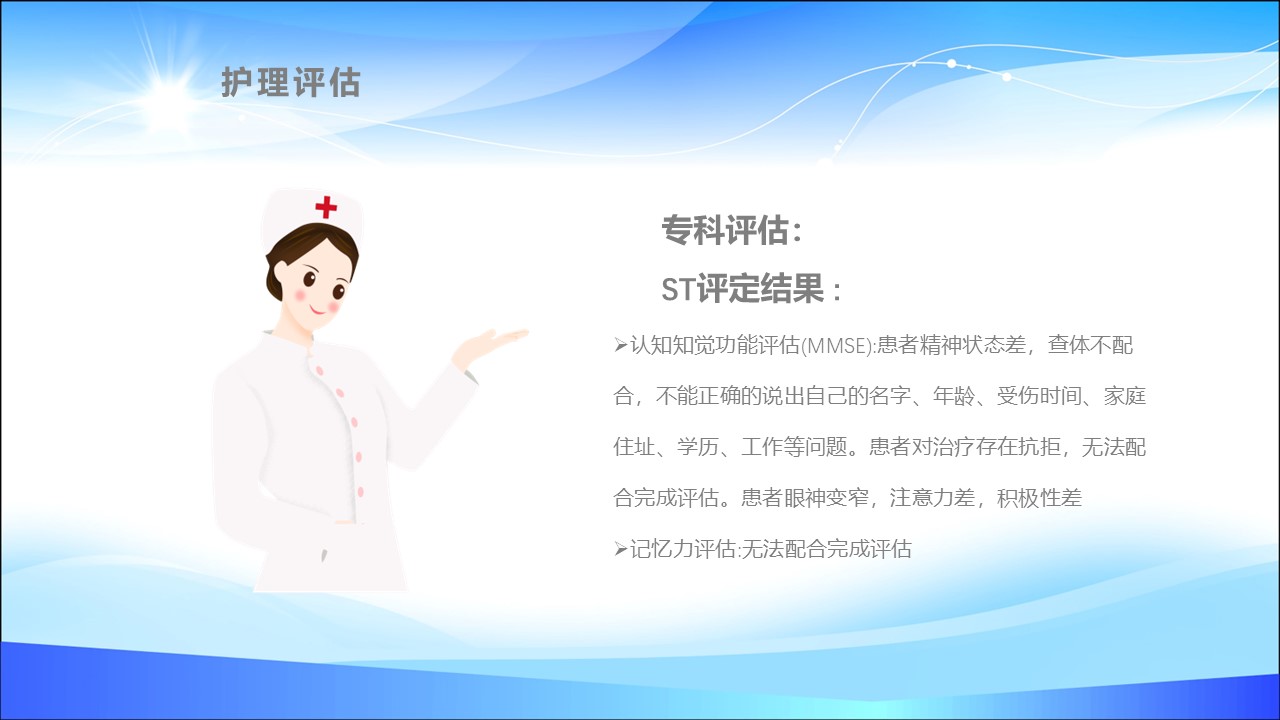 护理评估

专科评估：

ST评定结果：

➢认知知觉功能评估(MMSE):患者精神状态差，查体不配合，不能正确的说出自己的名字、年龄、受伤时间、家庭住址、学历、工作等问题。患者对治疗存在抗拒，无法配合完成评估。患者眼神变窄，注意力差，积极性差

➢记忆力评估:无法配合完成评估